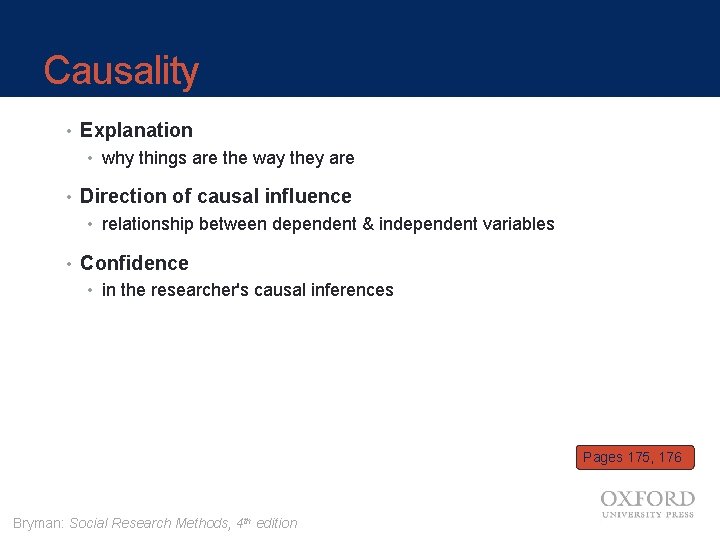 Causality

• Explanation
  • why things are the way they are

• Direction of causal influence
  • relationship between dependent & independent variables

• Confidence
  • in the researcher's causal inferences

Pages 175, 176

OXFORD
UNIVERSITY PRESS

Bryman: Social Research Methods, 4th edition